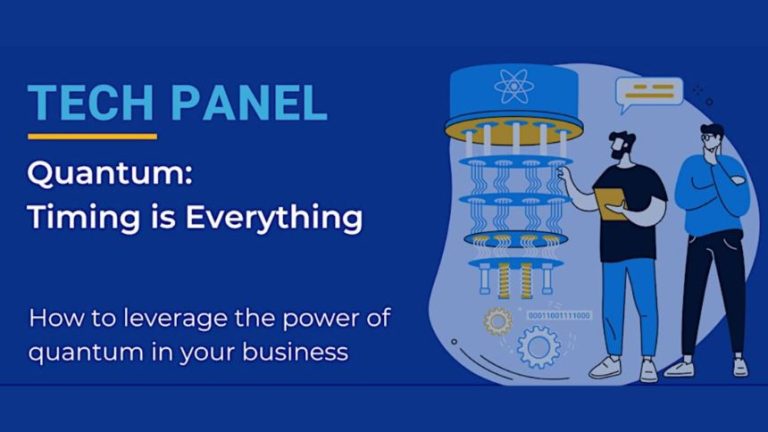 TECH PANEL

Quantum:
Timing is Everything

How to leverage the power of quantum in your business

00011001111000